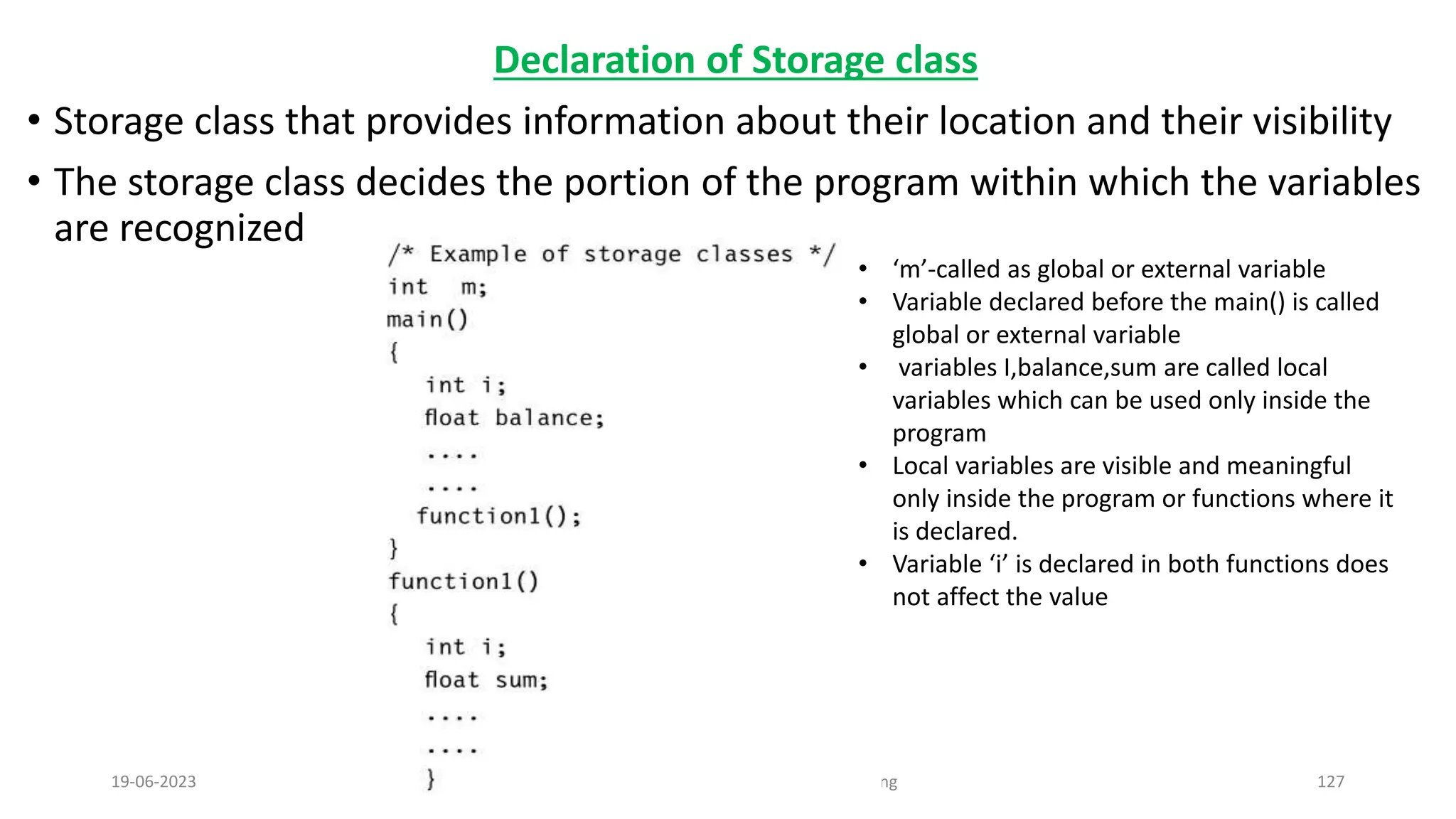 Declaration of Storage class

• Storage class that provides information about their location and their visibility

• The storage class decides the portion of the program within which the variables are recognized

/* Example of storage classes */
int m;
main()
{
int i;
float balance;
....
....
function1();
}
function1()
{
int i;
float sum;
....
....
}

• 'm'-called as global or external variable
• Variable declared before the main() is called global or external variable
• variables I,balance,sum are called local variables which can be used only inside the program
• Local variables are visible and meaningful only inside the program or functions where it is declared.
• Variable 'i' is declared in both functions does not affect the value

19-06-2023

ng

127